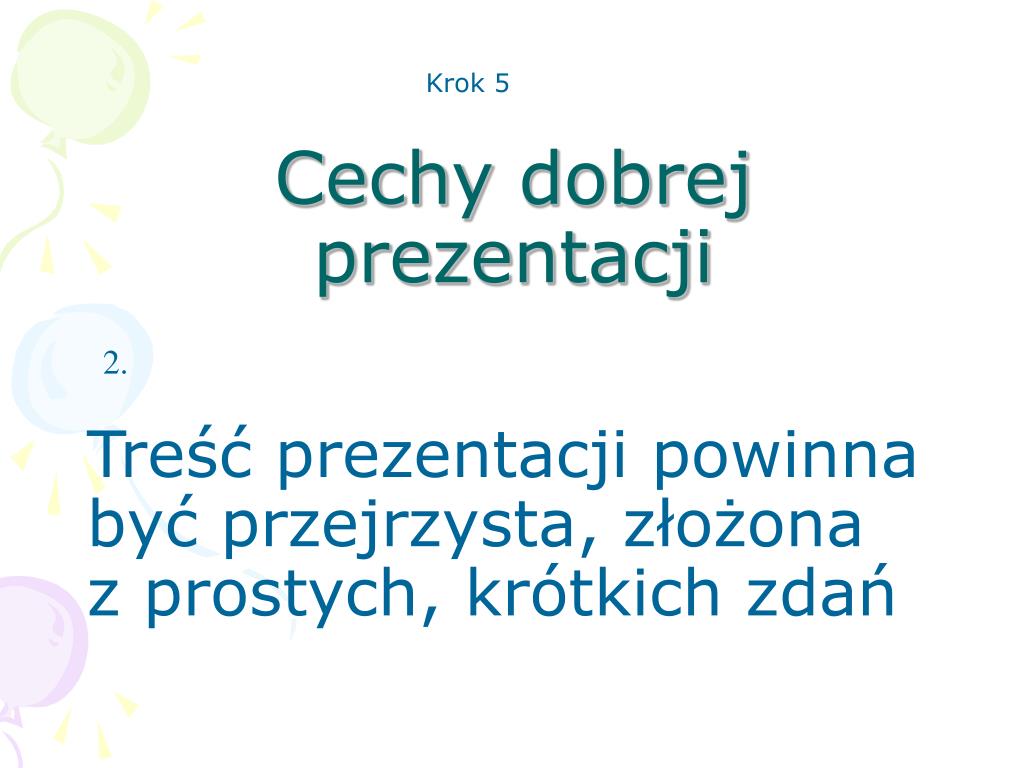 Krok 5

Cechy dobrej prezentacji

2.

Treść prezentacji powinna być przejrzysta, złożona z prostych, krótkich zdań